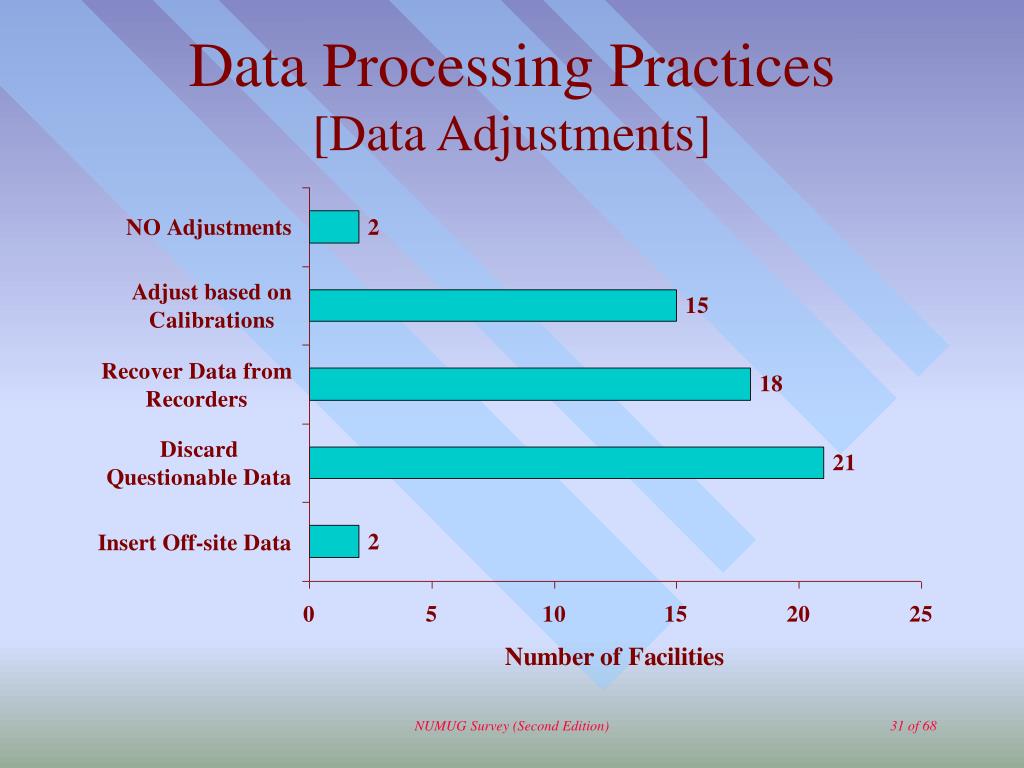 Data Processing Practices
[Data Adjustments]

NO Adjustments
2

Adjust based on Calibrations
15

Recover Data from Recorders
18

Discard Questionable Data
21

Insert Off-site Data
2

0
5
10
15
20
25

Number of Facilities

NUMUG Survey (Second Edition)

31 of 68